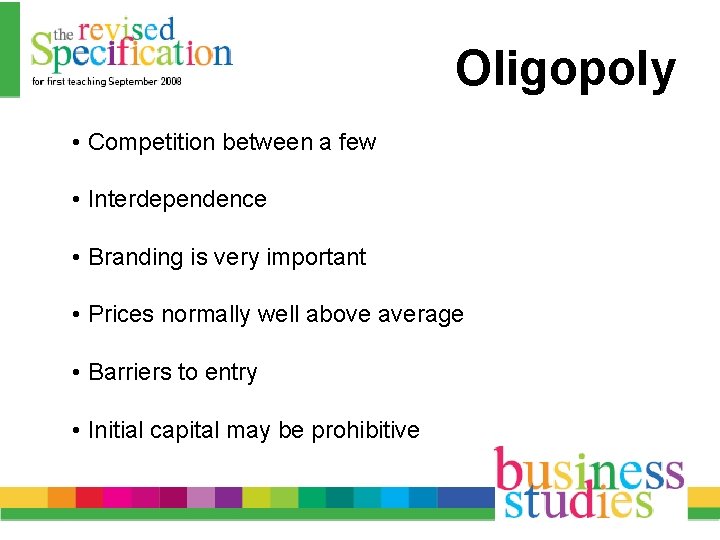 the revised Specification
for first teaching September 2008

Oligopoly

• Competition between a few

• Interdependence

• Branding is very important

• Prices normally well above average

• Barriers to entry

• Initial capital may be prohibitive

business studies